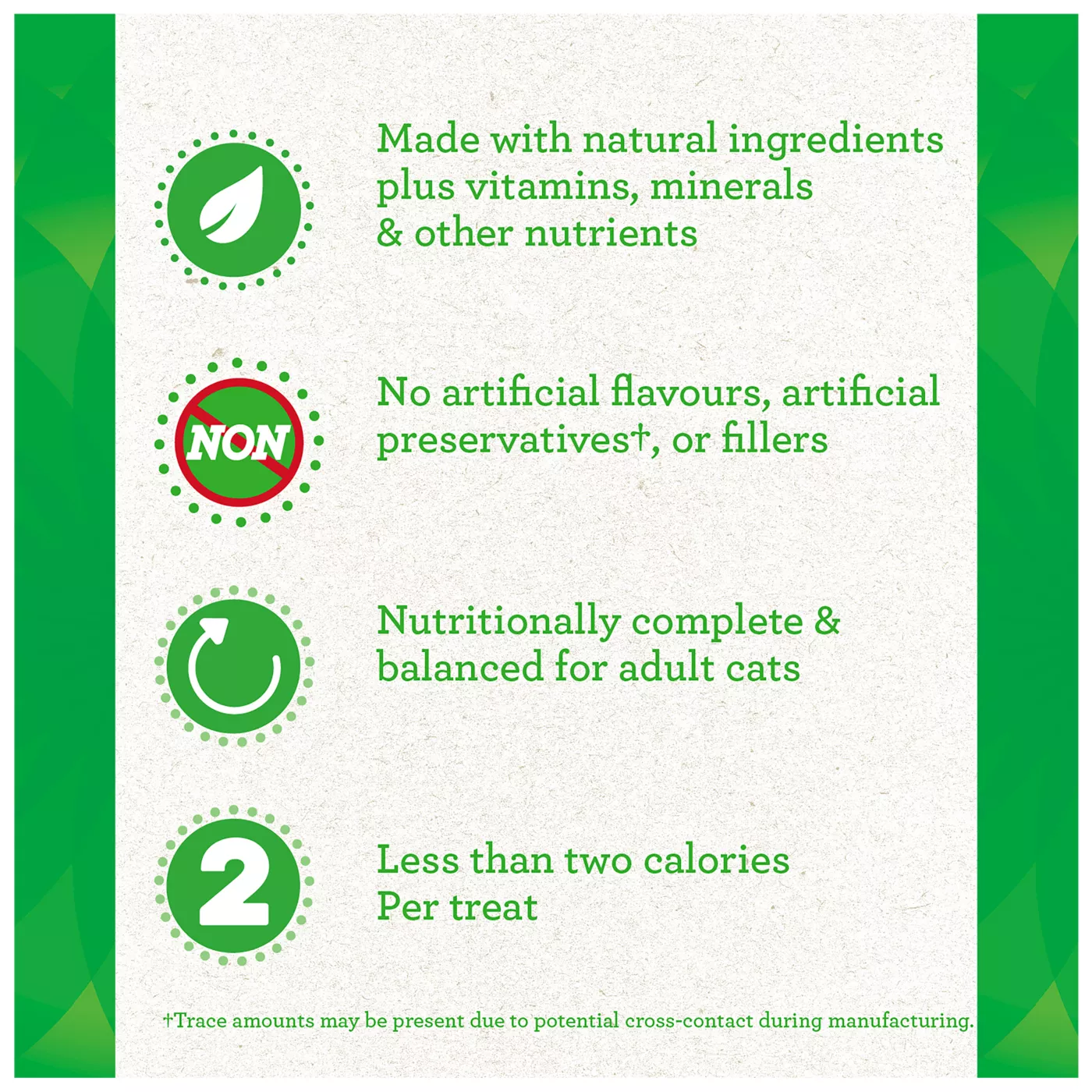 Made with natural ingredients plus vitamins, minerals & other nutrients

NON

No artificial flavours, artificial preservatives†, or fillers

Nutritionally complete & balanced for adult cats

2

Less than two calories Per treat

†Trace amounts may be present due to potential cross-contact during manufacturing.